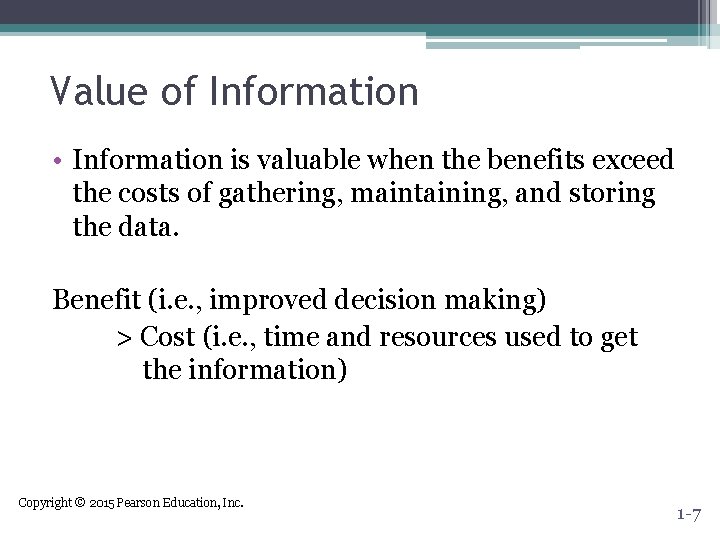 Value of Information

• Information is valuable when the benefits exceed the costs of gathering, maintaining, and storing the data.

Benefit (i.e., improved decision making)

> Cost (i.e., time and resources used to get the information)

Copyright © 2015 Pearson Education, Inc.

1-7